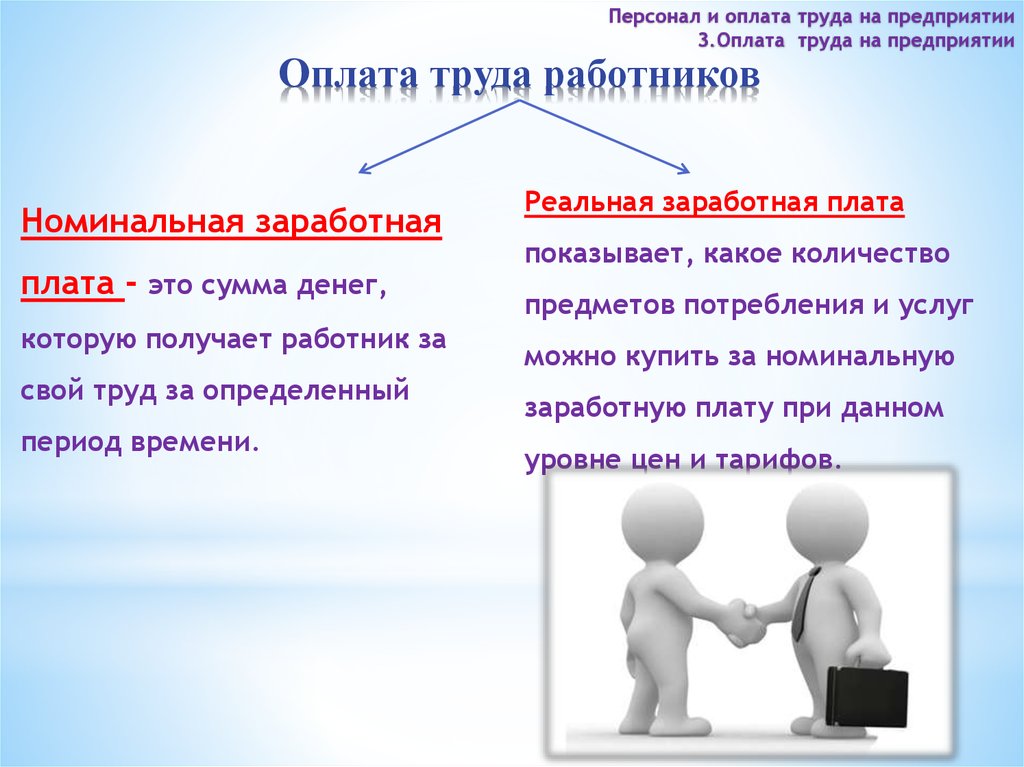 Персонал и оплата труда на предприятии
3.Оплата труда на предприятии

Оплата труда работников

Номинальная заработная плата - это сумма денег, которую получает работник за свой труд за определенный период времени.

Реальная заработная плата показывает, какое количество предметов потребления и услуг можно купить за номинальную заработную плату при данном уровне цен и тарифов.